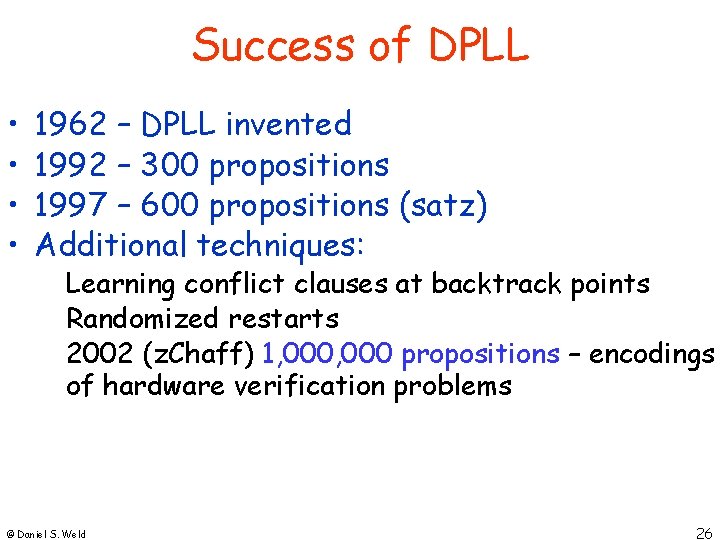 Success of DPLL

• 1962 – DPLL invented
• 1992 – 300 propositions
• 1997 – 600 propositions (satz)
• Additional techniques:

Learning conflict clauses at backtrack points
Randomized restarts
2002 (zChaff) 1,000,000 propositions – encodings of hardware verification problems

© Daniel S. Weld

26